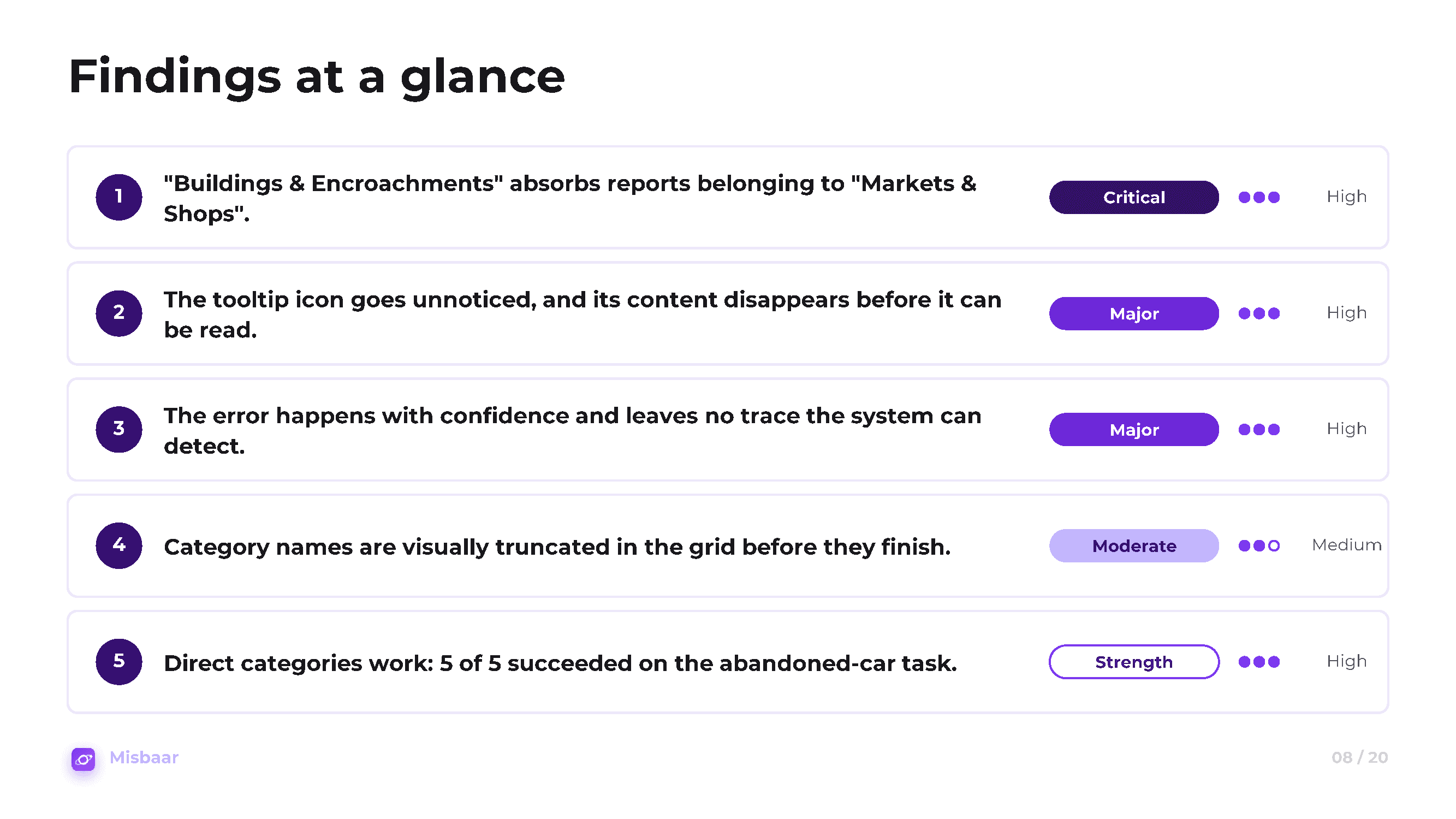 Findings at a glance

1 "Buildings & Encroachments" absorbs reports belonging to "Markets & Shops". Critical High

2 The tooltip icon goes unnoticed, and its content disappears before it can be read. Major High

3 The error happens with confidence and leaves no trace the system can detect. Major High

4 Category names are visually truncated in the grid before they finish. Moderate Medium

5 Direct categories work: 5 of 5 succeeded on the abandoned-car task. Strength High

Misbaar

08 / 20